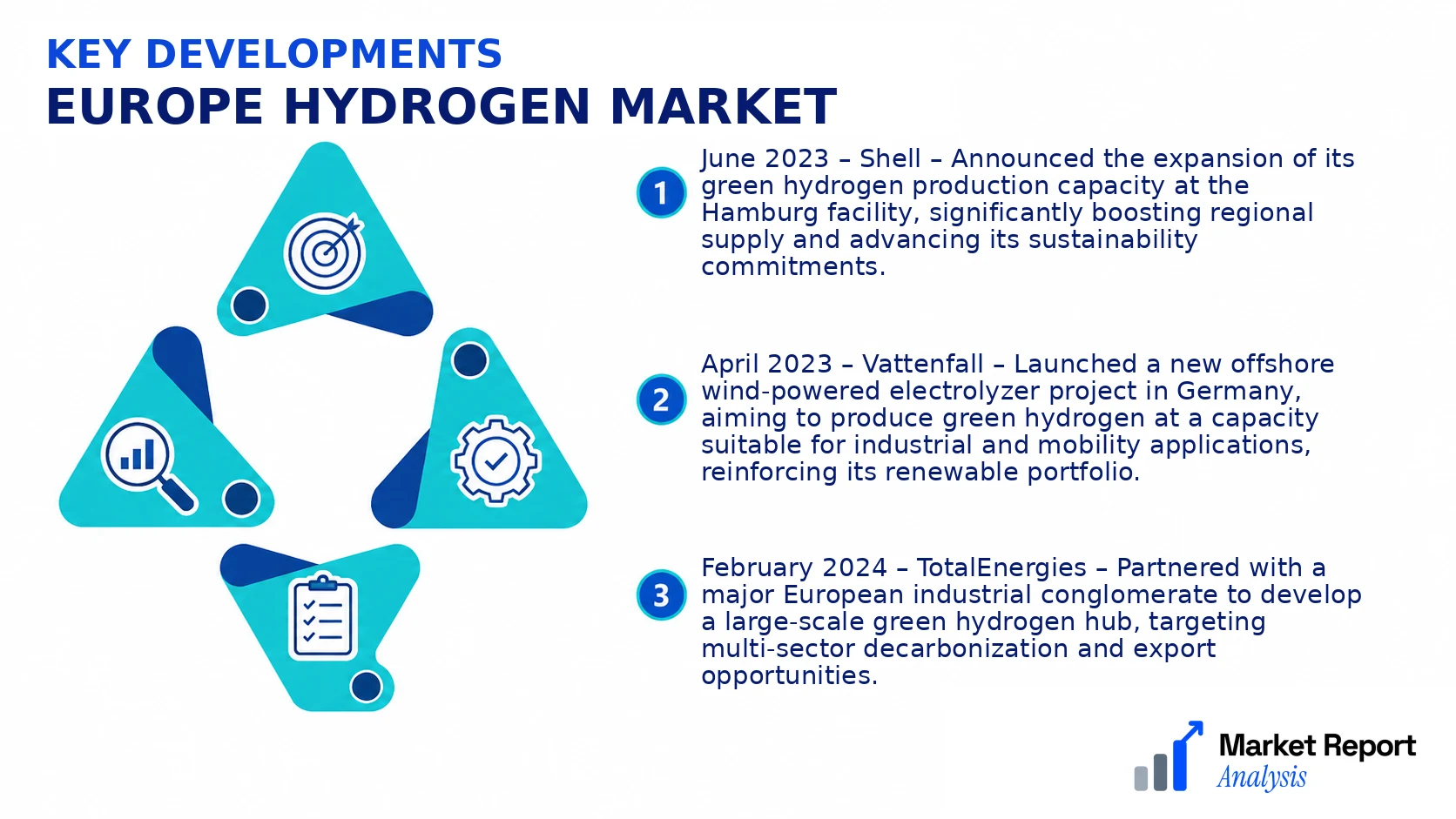 KEY DEVELOPMENTS
EUROPE HYDROGEN MARKET

1 June 2023 – Shell – Announced the expansion of its green hydrogen production capacity at the Hamburg facility, significantly boosting regional supply and advancing its sustainability commitments.

2 April 2023 – Vattenfall – Launched a new offshore wind-powered electrolyzer project in Germany, aiming to produce green hydrogen at a capacity suitable for industrial and mobility applications, reinforcing its renewable portfolio.

3 February 2024 – TotalEnergies – Partnered with a major European industrial conglomerate to develop a large-scale green hydrogen hub, targeting multi-sector decarbonization and export opportunities.

Market Report Analysis